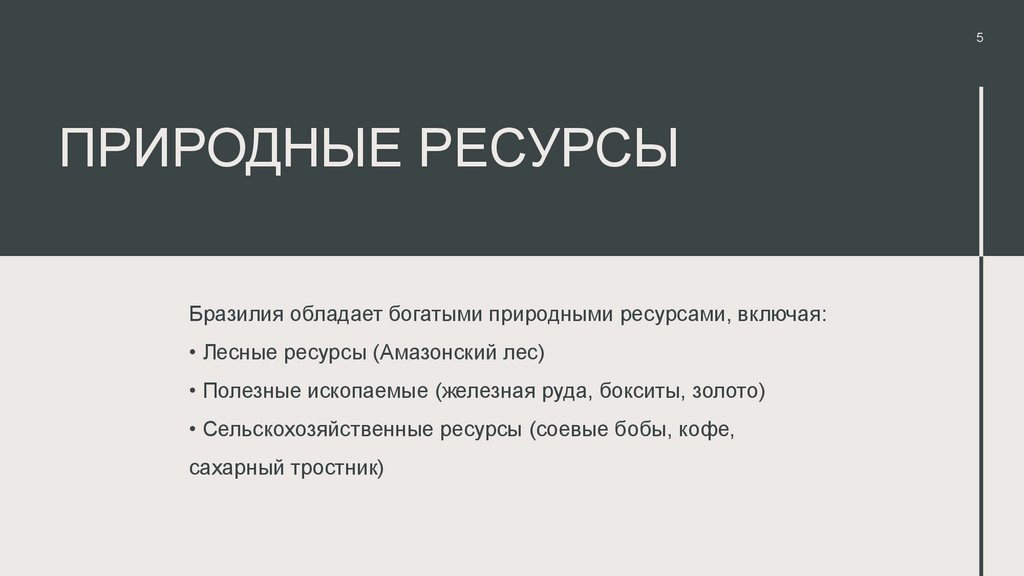 5

ПРИРОДНЫЕ РЕСУРСЫ

Бразилия обладает богатыми природными ресурсами, включая:

• Лесные ресурсы (Амазонский лес)

• Полезные ископаемые (железная руда, бокситы, золото)

• Сельскохозяйственные ресурсы (соевые бобы, кофе, сахарный тростник)